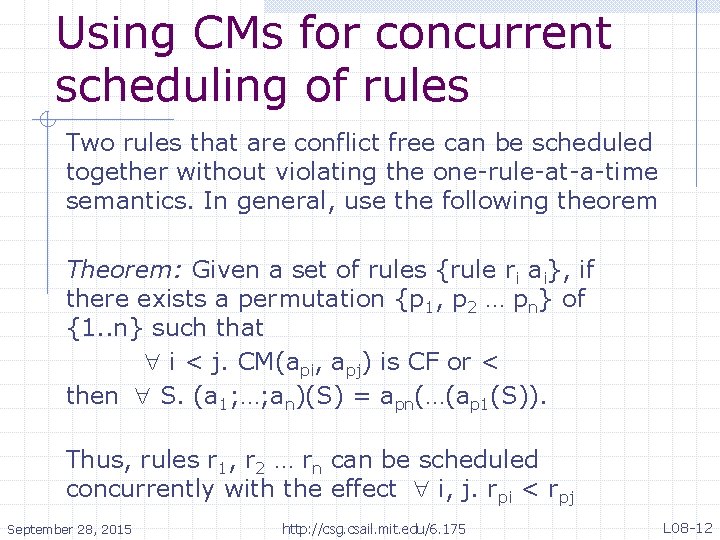 Using CMs for concurrent scheduling of rules

Two rules that are conflict free can be scheduled together without violating the one-rule-at-a-time semantics. In general, use the following theorem

Theorem: Given a set of rules {rule $r_i$ $a_i$}, if there exists a permutation {$p_1$, $p_2$ … $p_n$} of {1..n} such that

$\forall$ i < j. CM($a_{pi}$, $a_{pj}$) is CF or <

then $\forall$ S. ($a_1$;…;$a_n$)(S) = $a_{pn}$(…($a_{p1}$(S)).

Thus, rules $r_1$, $r_2$ … $r_n$ can be scheduled concurrently with the effect $\forall$ i, j. $r_{pi}$ < $r_{pj}$

September 28, 2015

http://csg.csail.mit.edu/6.175

L08-12